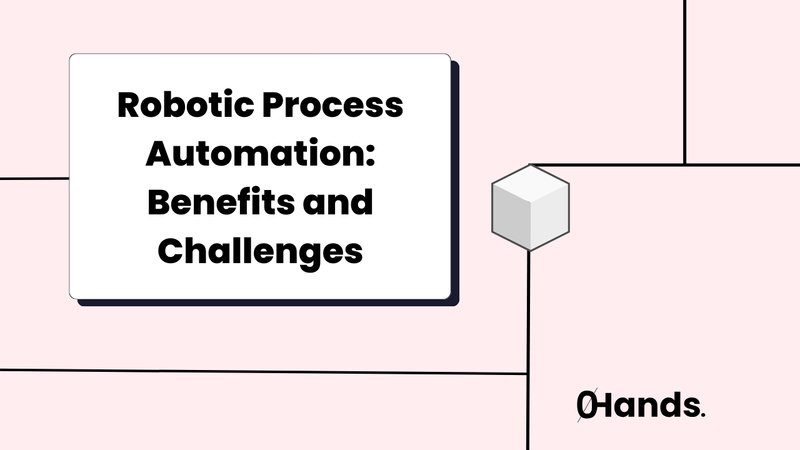 Robotic Process Automation: Benefits and Challenges

0Hands.